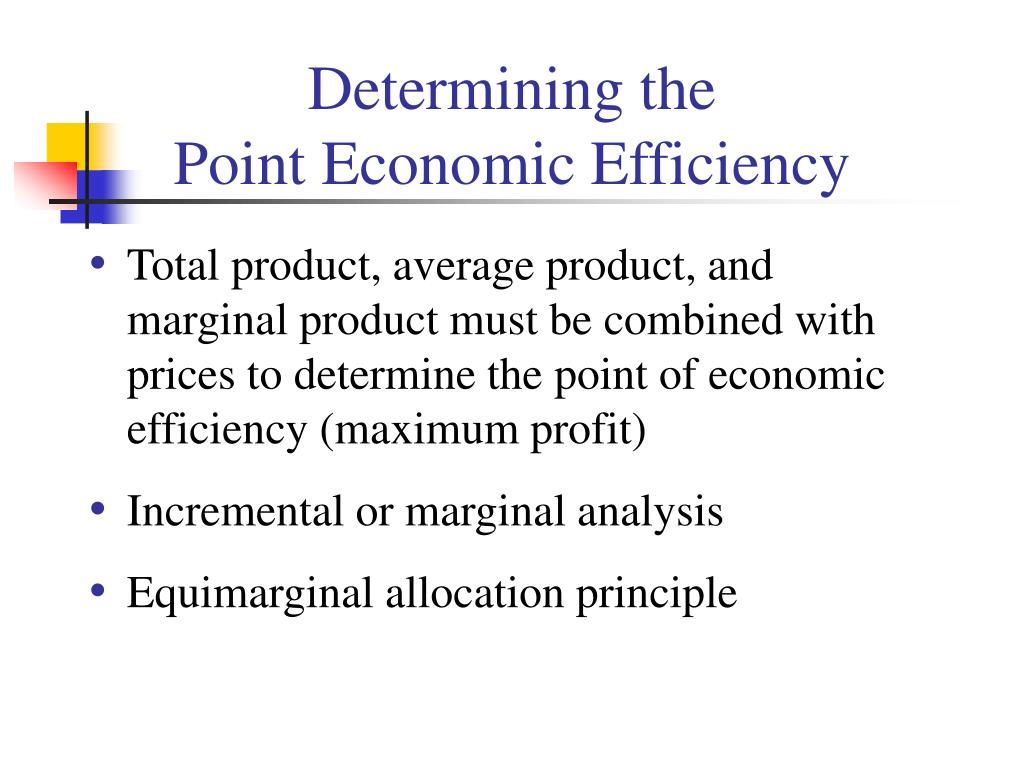 Determining the
Point Economic Efficiency

• Total product, average product, and marginal product must be combined with prices to determine the point of economic efficiency (maximum profit)

• Incremental or marginal analysis

• Equimarginal allocation principle